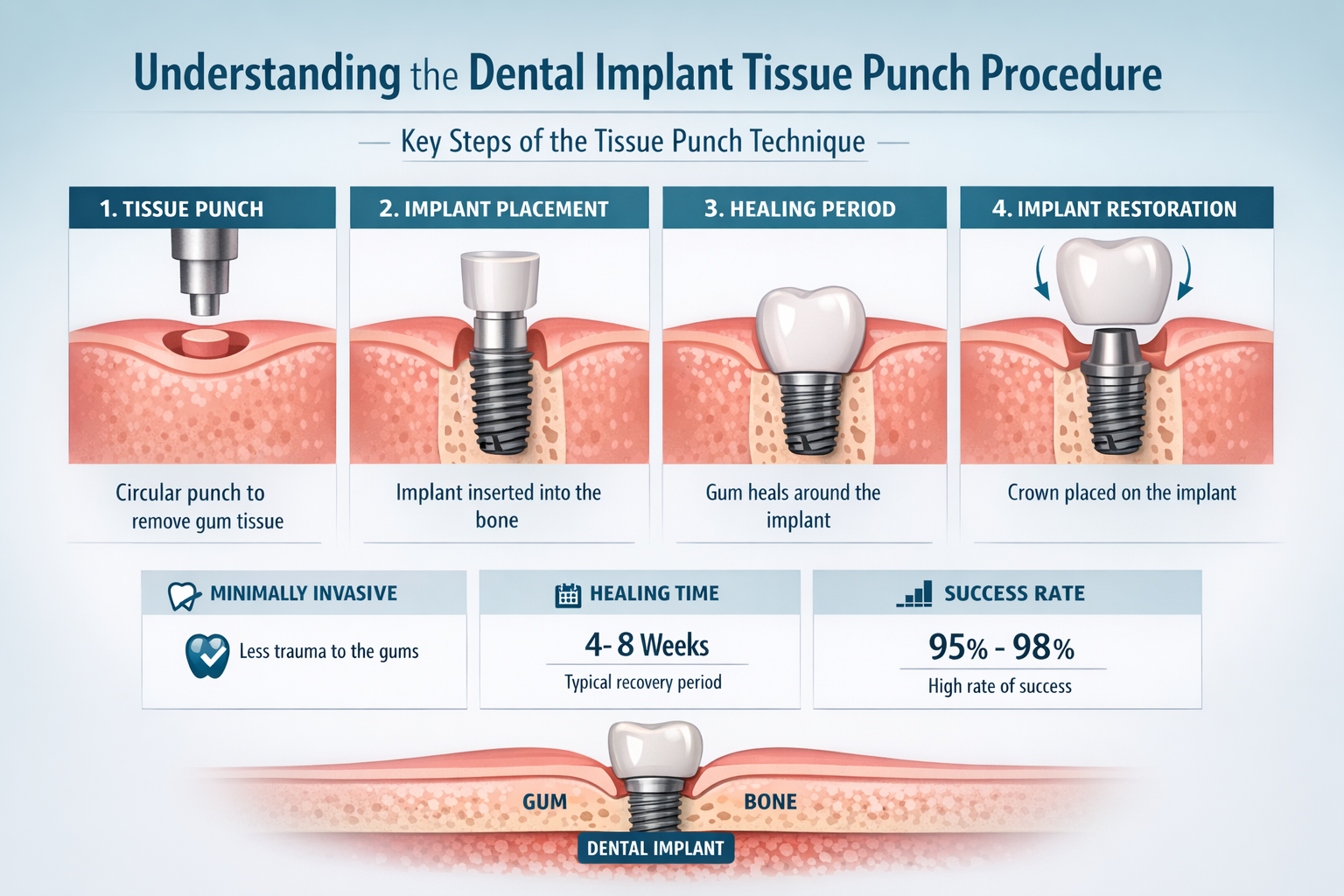 Understanding the Dental Implant Tissue Punch Procedure

Key Steps of the Tissue Punch Technique

1. TISSUE PUNCH

Circular punch to remove gum tissue

2. IMPLANT PLACEMENT

Implant inserted into the bone

3. HEALING PERIOD

Gum heals around the implant

4. IMPLANT RESTORATION

Crown placed on the implant

MINIMALLY INVASIVE

Less trauma to the gums

HEALING TIME

4- 8 Weeks

Typical recovery period

SUCCESS RATE

95% - 98%

High rate of success

GUM

BONE

DENTAL IMPLANT